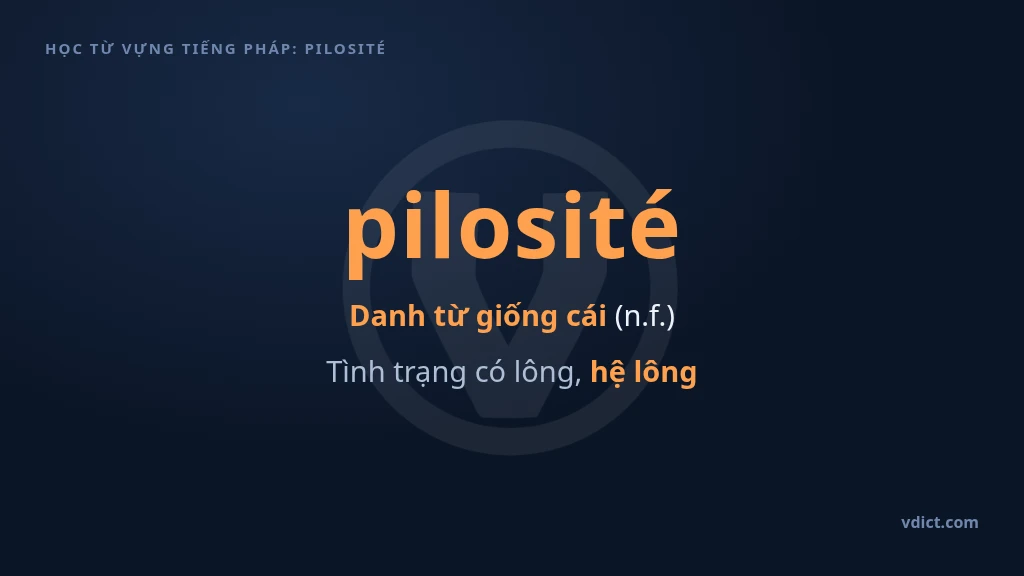 HỌC TỪ VỰNG TIẾNG PHÁP: PILOSITÉ

pilosité

Danh từ giống cái (n.f.)

Tình trạng có lông, hệ lông

vdict.com